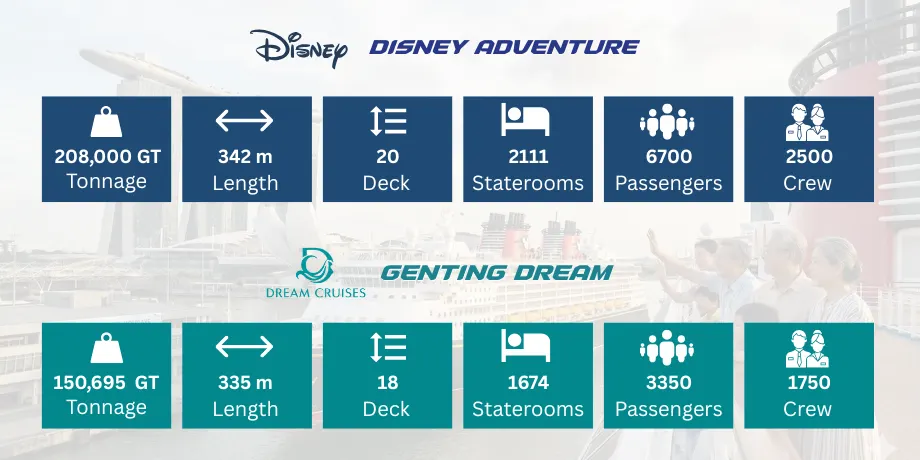 Disney DISNEY ADVENTURE

208,000 GT
Tonnage

342 m
Length

20
Deck

2111
Staterooms

6700
Passengers

2500
Crew

DREAM CRUISES GENTING DREAM

150,695 GT
Tonnage

335 m
Length

18
Deck

1674
Staterooms

3350
Passengers

1750
Crew